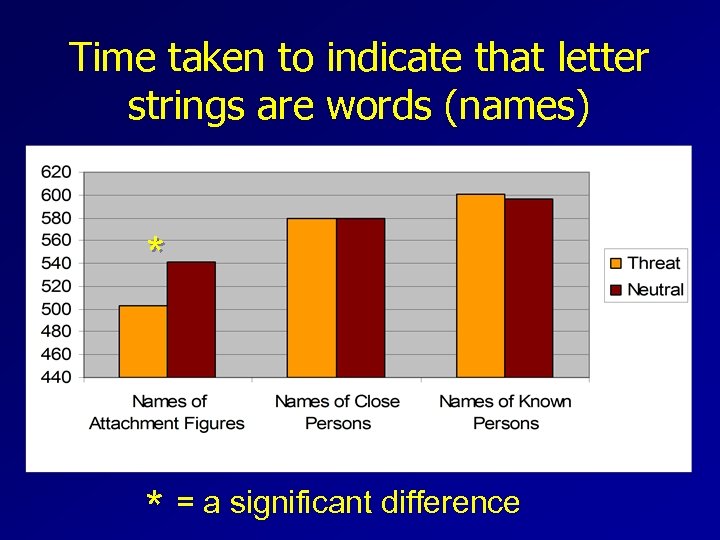 Time taken to indicate that letter strings are words (names)

620
600
580
560
540
520
500
480
460
440

*

Names of Attachment Figures
Names of Close Persons
Names of Known Persons

Threat
Neutral

* = a significant difference